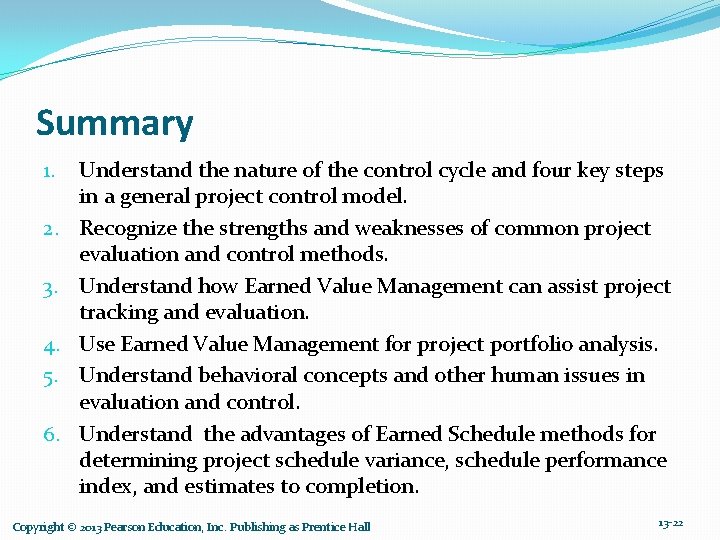 Summary

1. Understand the nature of the control cycle and four key steps in a general project control model.
2. Recognize the strengths and weaknesses of common project evaluation and control methods.
3. Understand how Earned Value Management can assist project tracking and evaluation.
4. Use Earned Value Management for project portfolio analysis.
5. Understand behavioral concepts and other human issues in evaluation and control.
6. Understand the advantages of Earned Schedule methods for determining project schedule variance, schedule performance index, and estimates to completion.

Copyright © 2013 Pearson Education, Inc. Publishing as Prentice Hall

13-22